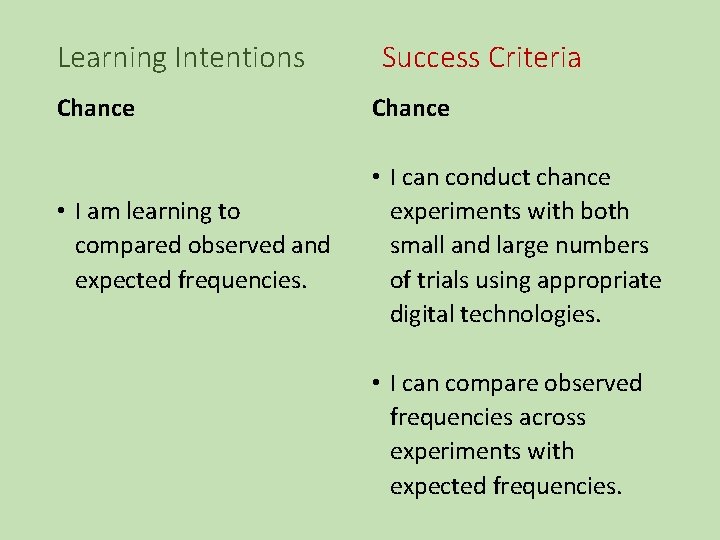 Learning Intentions

Chance

• I am learning to compared observed and expected frequencies.

Success Criteria

Chance

• I can conduct chance experiments with both small and large numbers of trials using appropriate digital technologies.

• I can compare observed frequencies across experiments with expected frequencies.